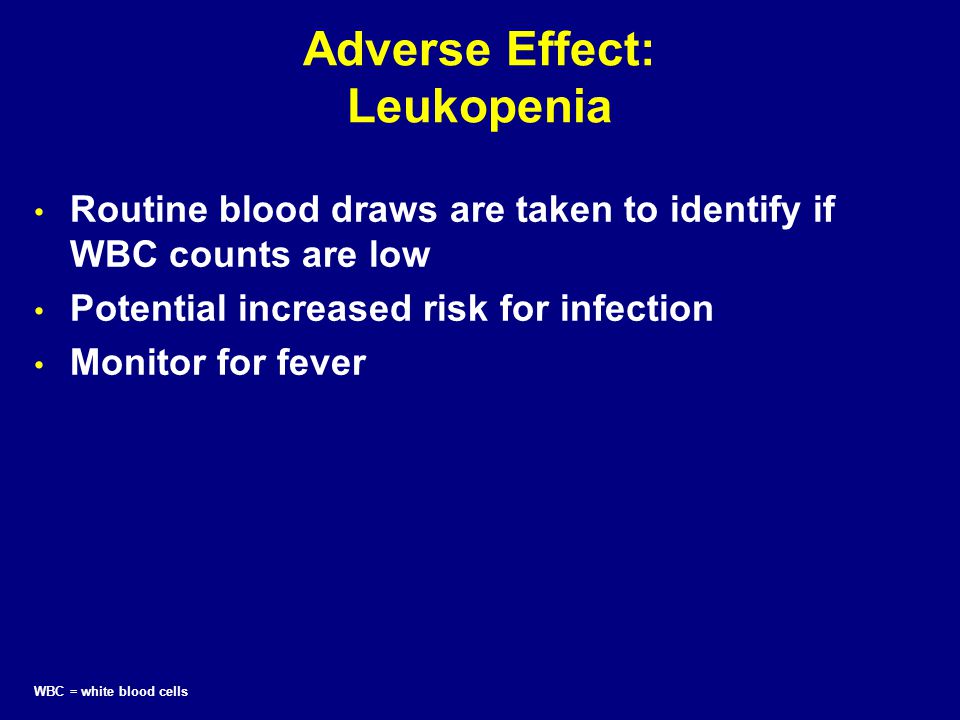 Adverse Effect:
Leukopenia

• Routine blood draws are taken to identify if WBC counts are low
• Potential increased risk for infection
• Monitor for fever

WBC = white blood cells